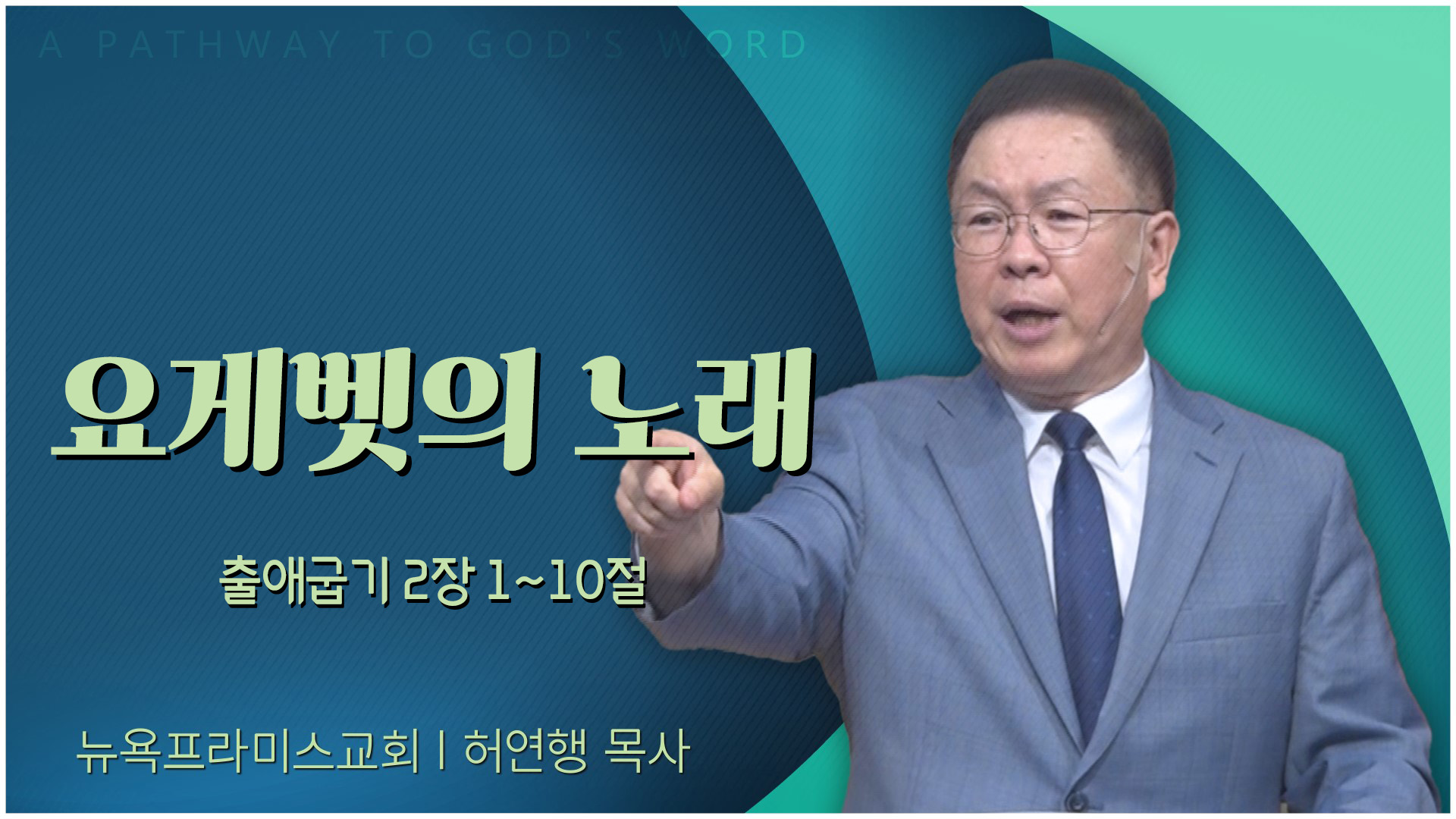 A PATHWAY TO GOD'S WORD

요게벳의 노래

출애굽기 2장 1~10절

뉴욕프라미스교회 | 허연행 목사